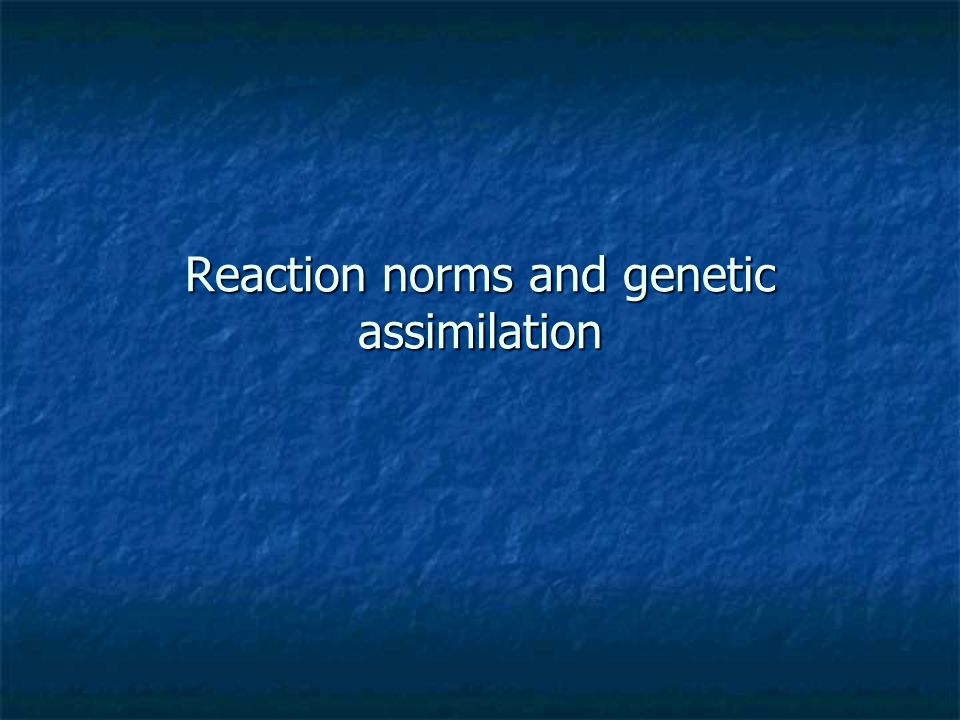 Reaction norms and genetic assimilation